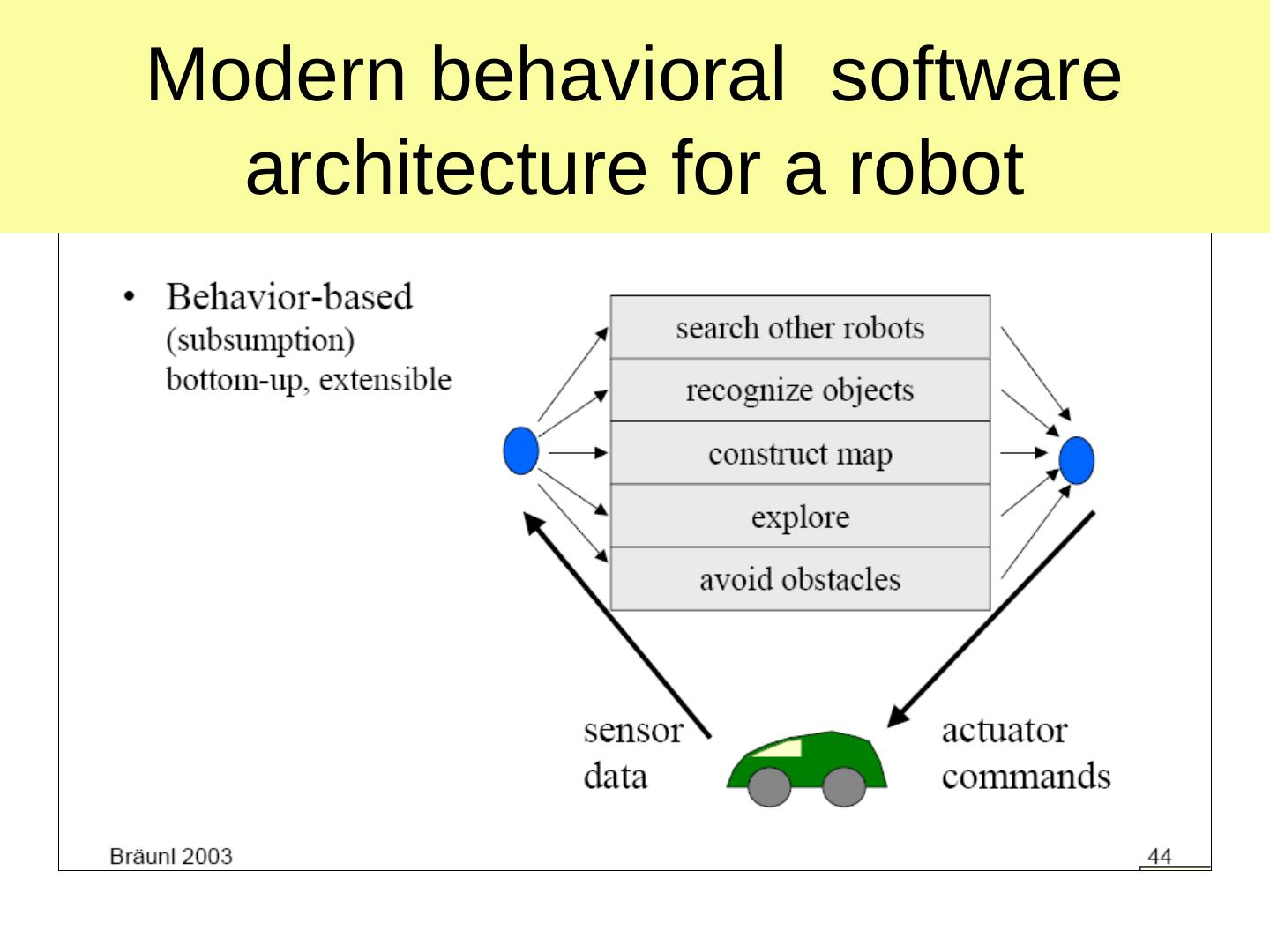 Modern behavioral software architecture for a robot

• Behavior-based
(subsumption)
bottom-up, extensible

search other robots
recognize objects
construct map
explore
avoid obstacles

sensor data

actuator commands

Bräunl 2003

44